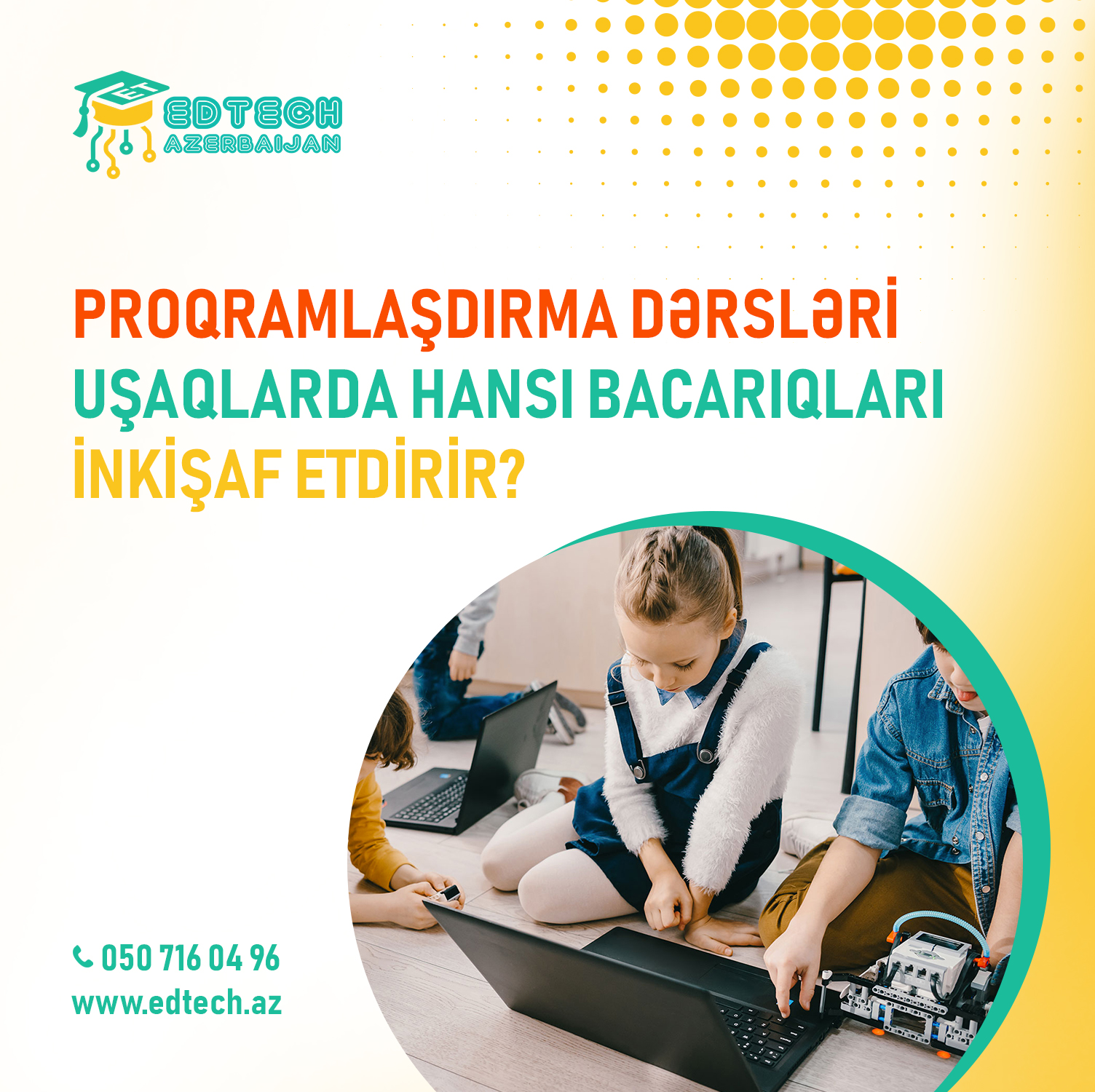 ET EDTECH AZERBAIJAN

PROQRAMLAŞDIRMA DƏRSLƏRİ UŞAQLARDA HANSI BACARIQLARI İNKİŞAF ETDİRİR?

050 716 04 96
www.edtech.az